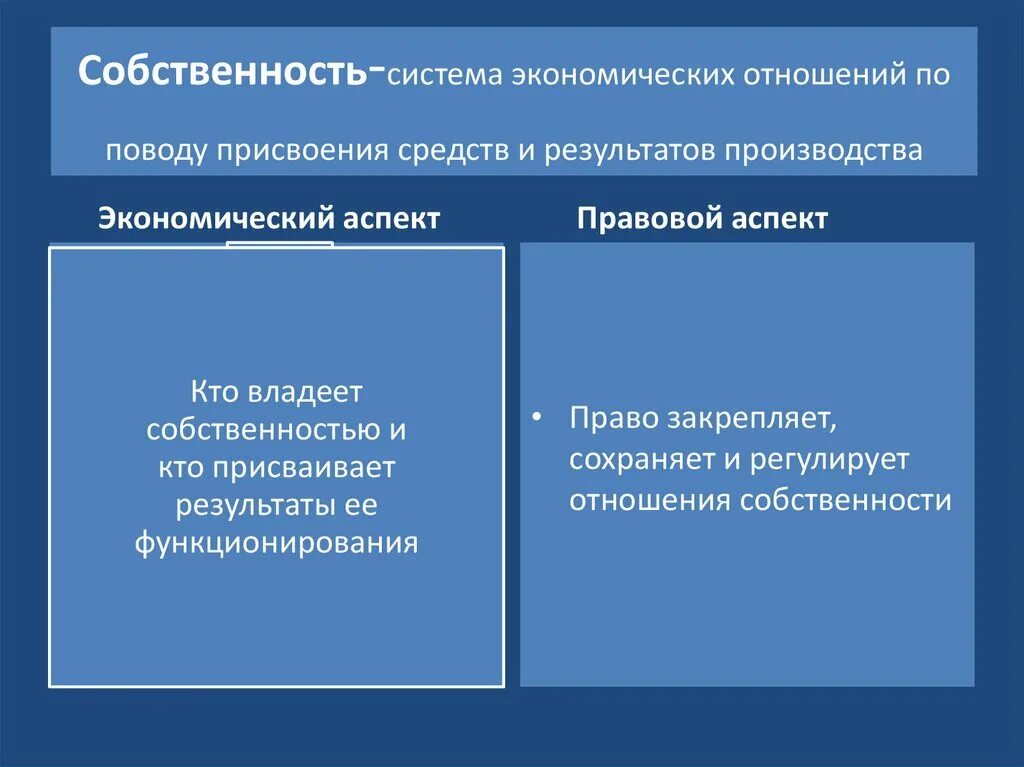 Собственность-система экономических отношений по поводу присвоения средств и результатов производства

Экономический аспект

Кто владеет собственностью и кто присваивает результаты ее функционирования

Правовой аспект

• Право закрепляет, сохраняет и регулирует отношения собственности